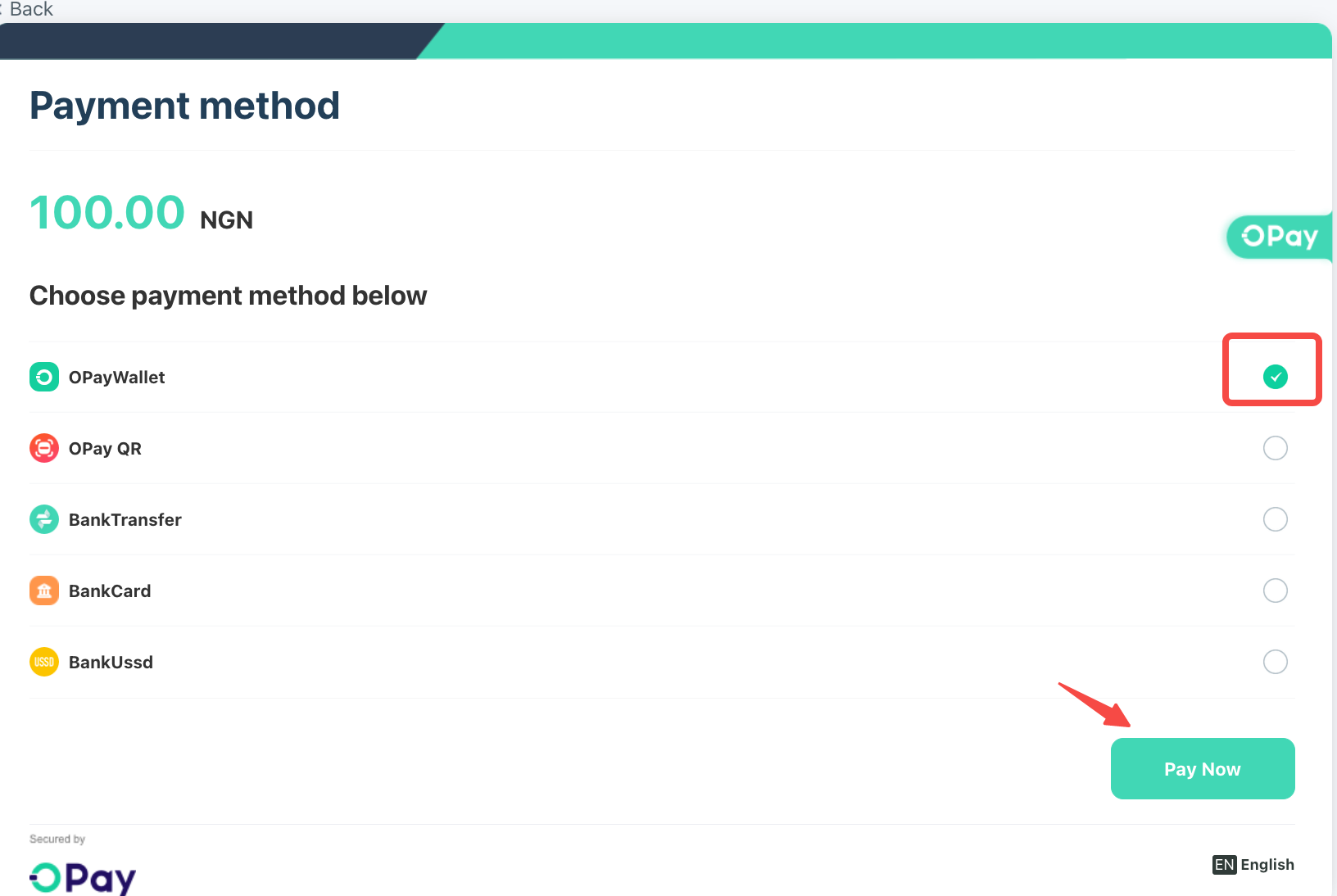 Back

Payment method

100.00 NGN

OPay

Choose payment method below

OPayWallet

OPay QR

BankTransfer

BankCard

USSD BankUssd

Pay Now

Secured by

OPay

EN English